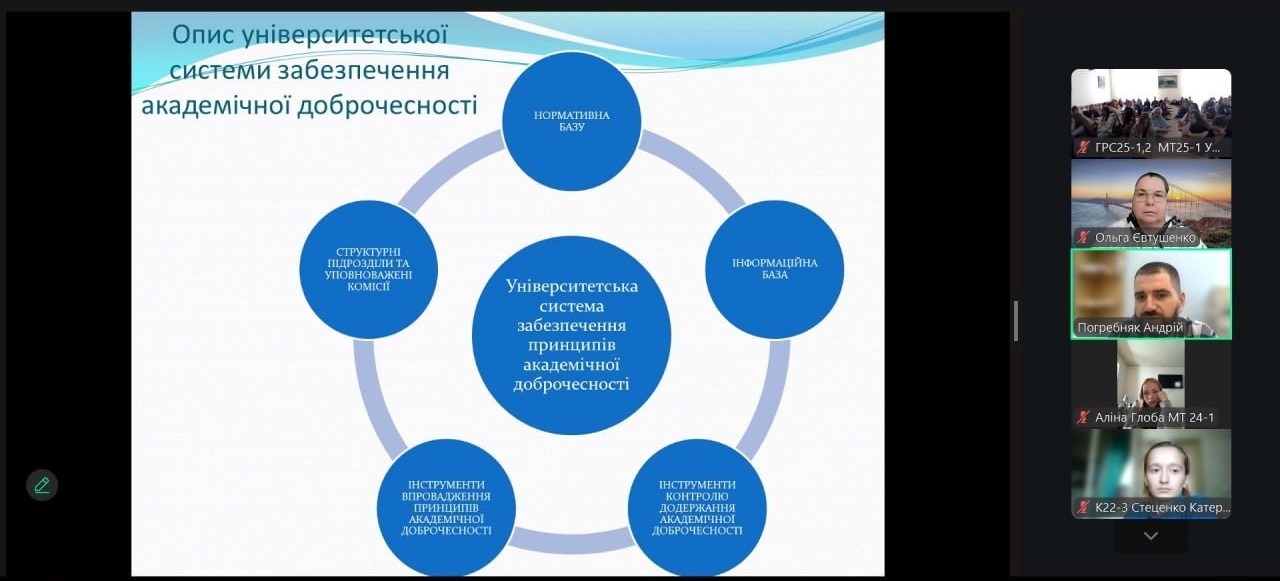 Опис університетської системи забезпечення академічної доброчесності

НОРМАТИВНА БАЗУ

ІНФОРМАЦІЙНА БАЗА

ІНСТРУМЕНТИ КОНТРОЛЮ ДОДЕРЖАННЯ АКАДЕМІЧНОЇ ДОБРОЧЕСНОСТІ

ІНСТРУМЕНТИ ВПРОВАДЖЕННЯ ПРИНЦИПІВ АКАДЕМІЧНОЇ ДОБРОЧЕСНОСТІ

СТРУКТУРНІ ПІДРОЗДІЛИ ТА УПОВНОВАЖЕНІ КОМІСІЇ

Університетська система забезпечення принципів академічної доброчесності

ГРС25-1,2 МТ25-1 У...

Ольга Євтушенко

Погребняк Андрій

Аліна Глоба МТ 24-1

К22-3 Стеценко Катер...